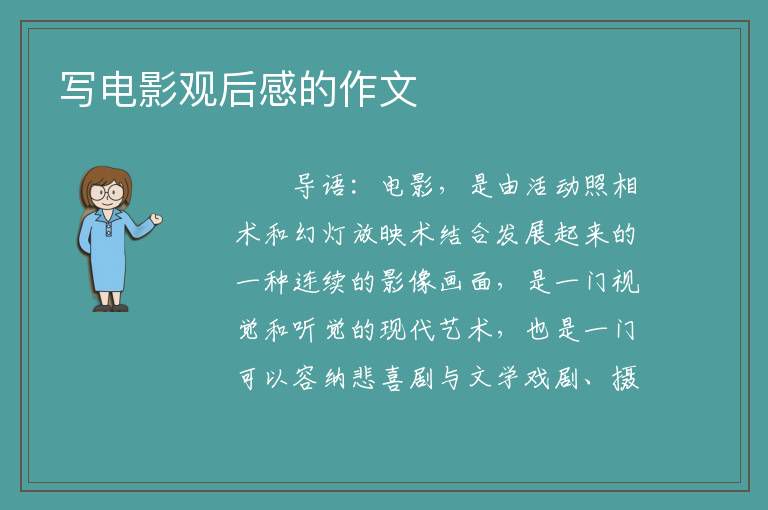 写电影观后感的作文

导语：电影，是由活动照相术和幻灯放映术结合发展起来的一种连续的影像画面，是一门视觉和听觉的现代艺术，也是一门可以容纳悲喜剧与文学戏剧、摄